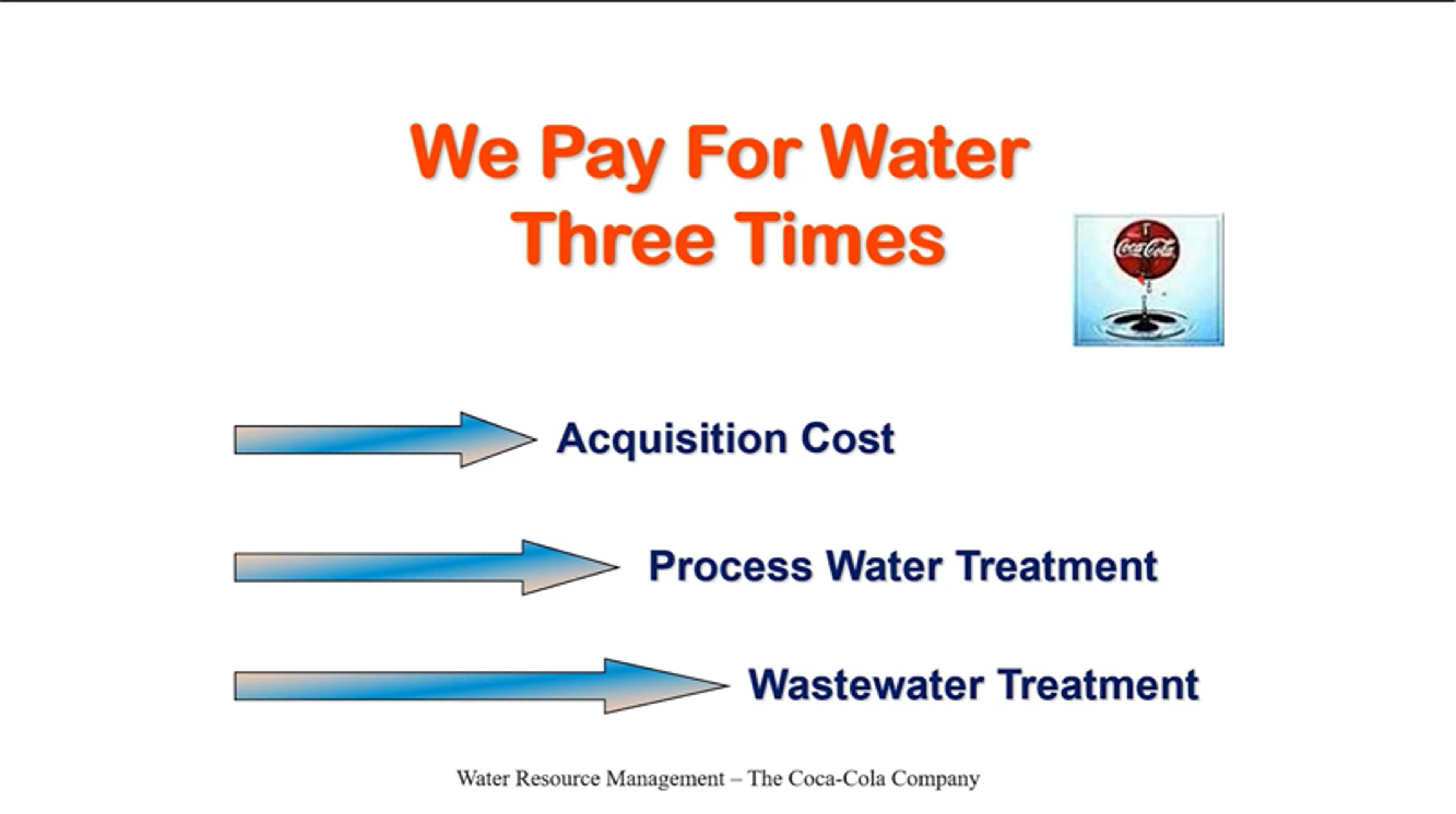 We Pay For Water Three Times

Coca-Cola

Acquisition Cost

Process Water Treatment

Wastewater Treatment

Water Resource Management – The Coca-Cola Company